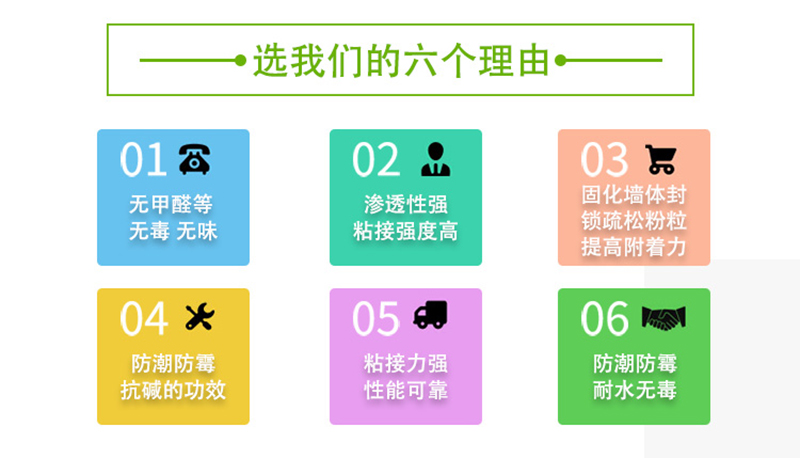 选我们的六个理由

01
无甲醛等
无毒 无味

02
渗透性强
粘接强度高

03
固化墙体封
锁疏松粉粒
提高附着力

04
防潮防霉
抗碱的功效

05
粘接力强
性能可靠

06
防潮防霉
耐水无毒